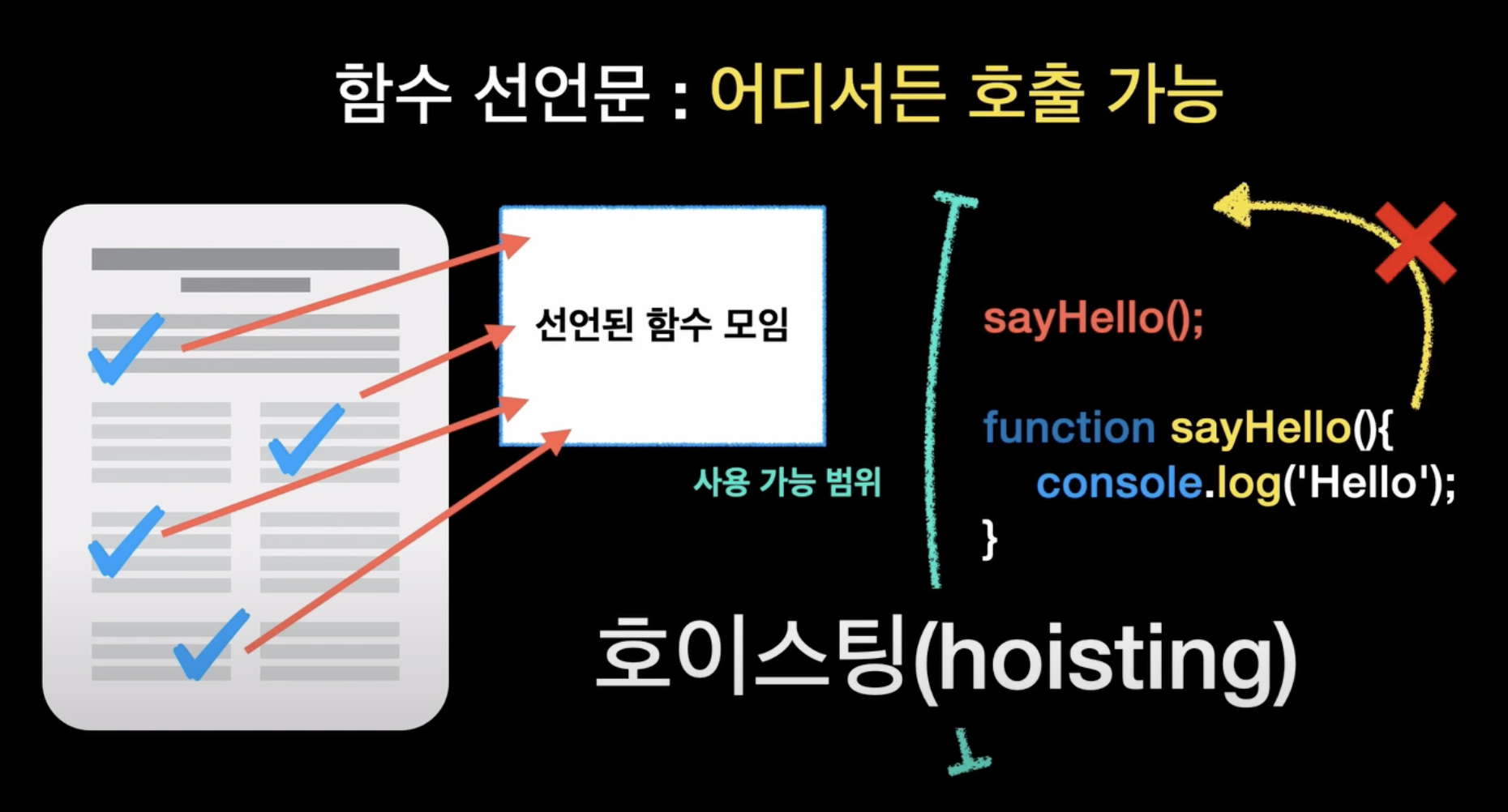 함수 선언문 : 어디서든 호출 가능

선언된 함수 모임

사용 가능 범위

sayHello();

function sayHello(){
console.log('Hello');
}

호이스팅(hoisting)